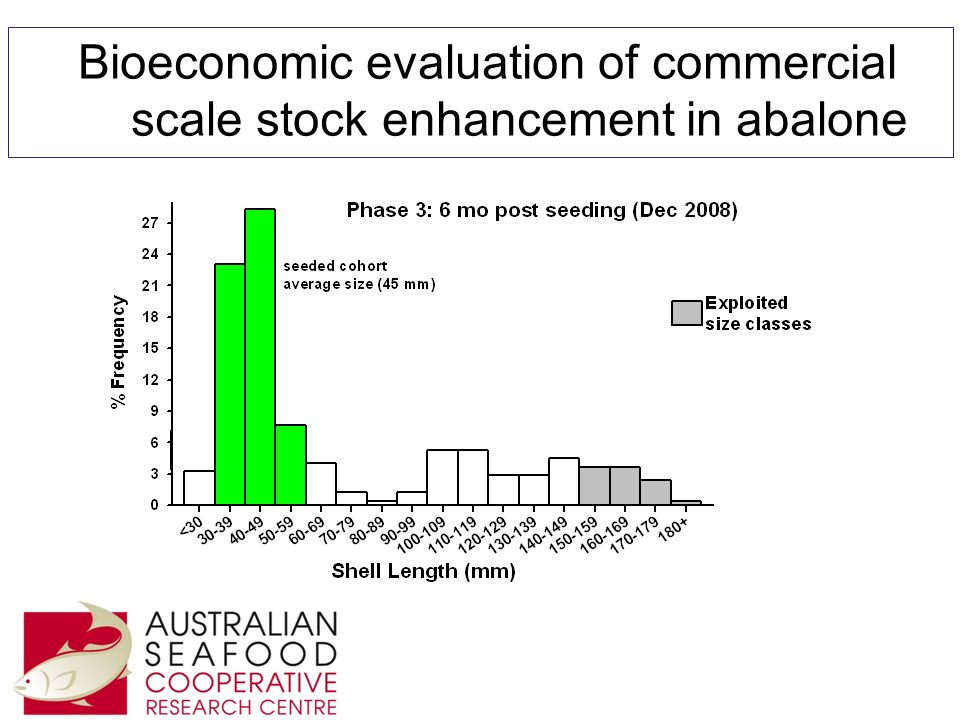 Bioeconomic evaluation of commercial scale stock enhancement in abalone

Phase 3: 6 mo post seeding (Dec 2008)

% Frequency

27
24
21
18
15
12
9
6
3
0

seeded cohort
average size (45 mm)

Exploited size classes

<30
30-39
40-49
50-59
60-69
70-79
80-89
90-99
100-109
110-119
120-129
130-139
140-149
150-159
160-169
170-179
180+

Shell Length (mm)

AUSTRALIAN
SEAFOOD
COOPERATIVE
RESEARCH CENTRE